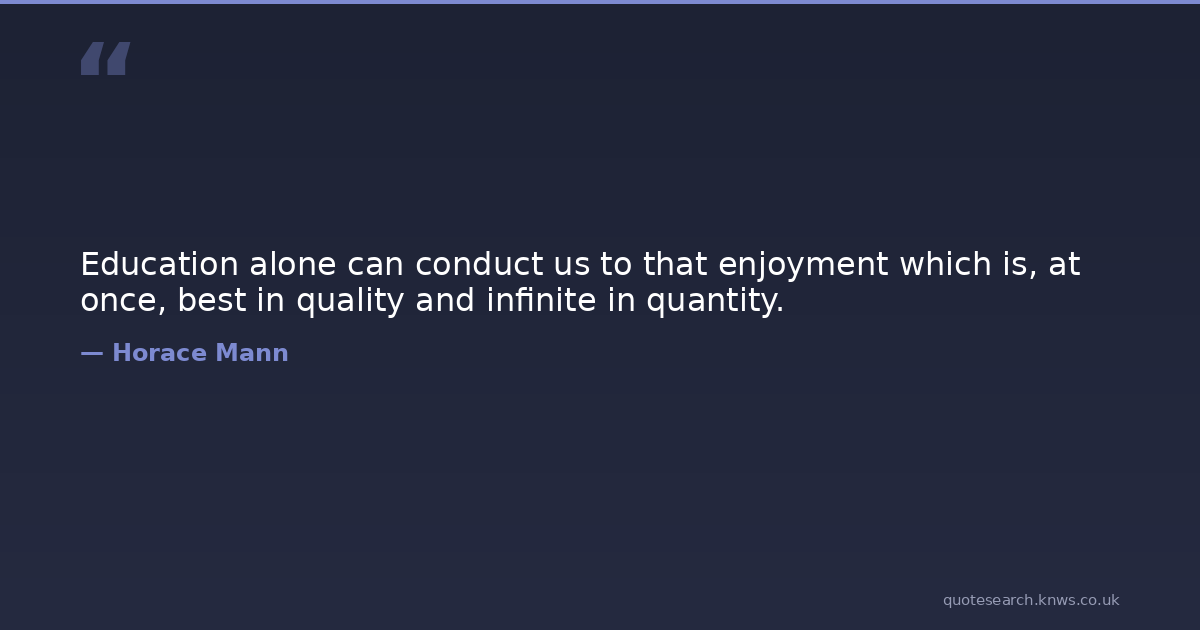 “

Education alone can conduct us to that enjoyment which is, at once, best in quality and infinite in quantity.

— Horace Mann

quotesearch.knws.co.uk